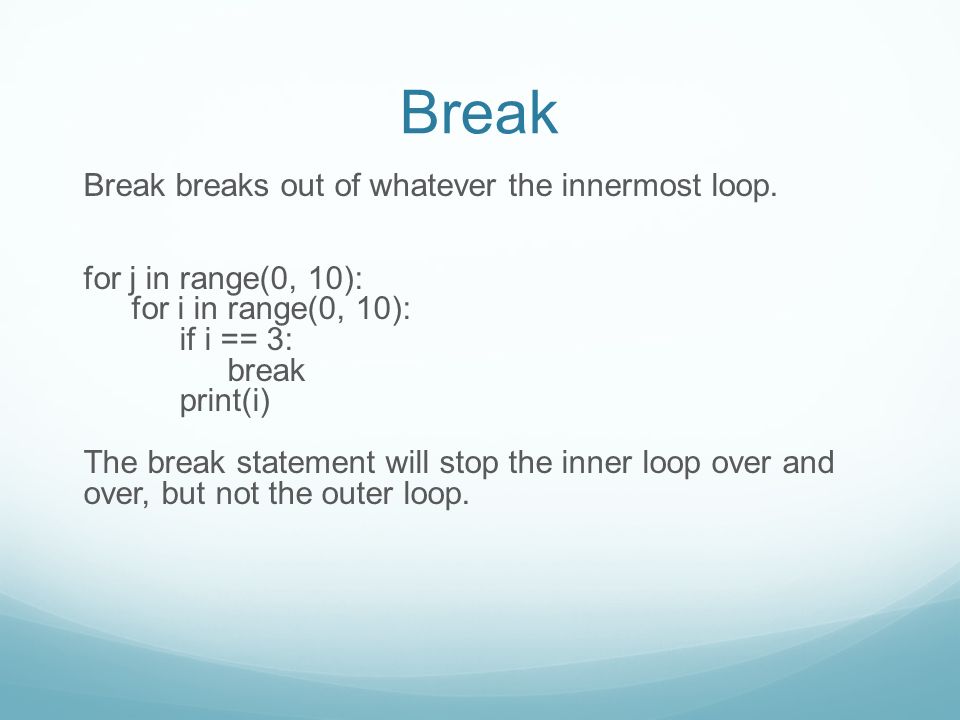 Break

Break breaks out of whatever the innermost loop.

for j in range(0, 10):
    for i in range(0, 10):
        if i == 3:
            break
        print(i)

The break statement will stop the inner loop over and over, but not the outer loop.